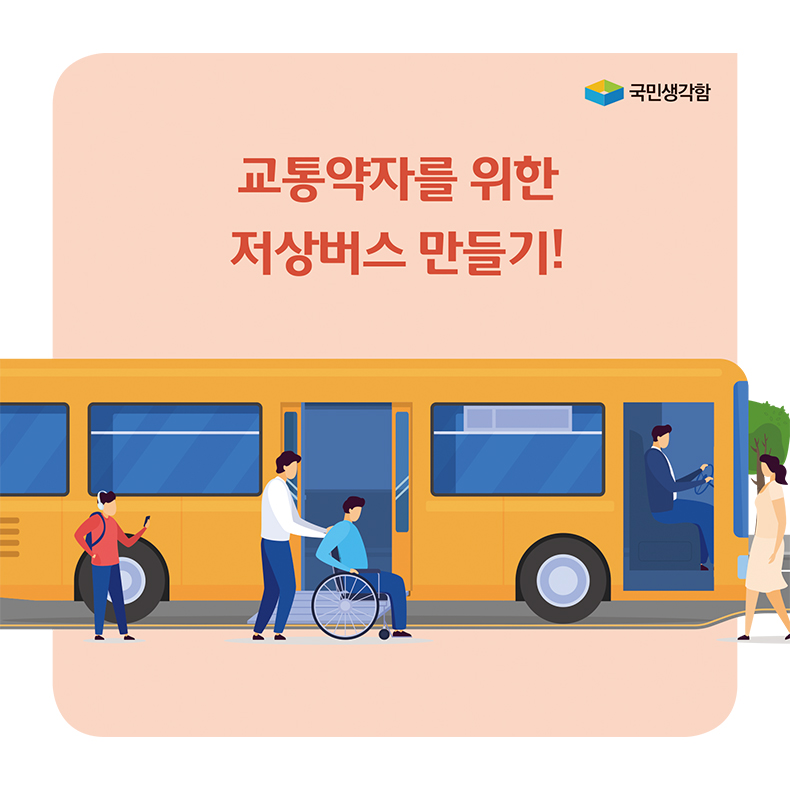 국민생각함

교통약자를 위한
저상버스 만들기!